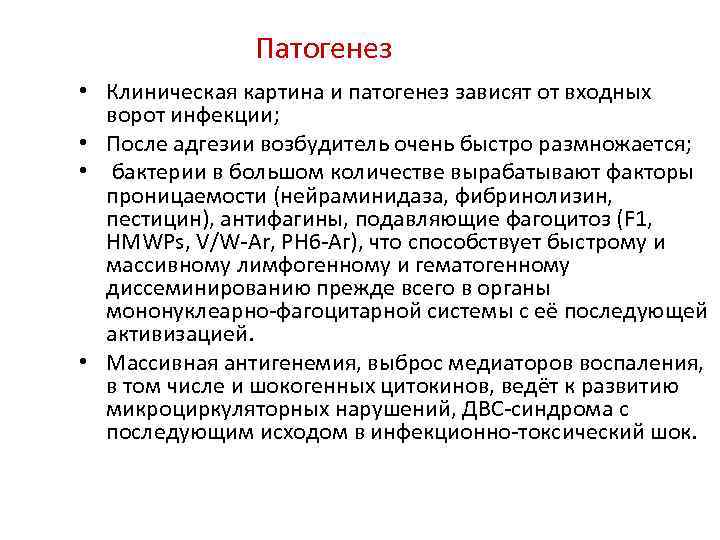 Патогенез

• Клиническая картина и патогенез зависят от входных ворот инфекции;

• После адгезии возбудитель очень быстро размножается;

• бактерии в большом количестве вырабатывают факторы проницаемости (нейраминидаза, фибринолизин, пестицин), антифагины, подавляющие фагоцитоз (F1, HMWPs, V/W-Ar, PH6-Ar), что способствует быстрому и массивному лимфогенному и гематогенному диссеминированию прежде всего в органы мононуклеарно-фагоцитарной системы с её последующей активизацией.

• Массивная антигенемия, выброс медиаторов воспаления, в том числе и шокогенных цитокинов, ведёт к развитию микроциркуляторных нарушений, ДВС-синдрома с последующим исходом в инфекционно-токсический шок.